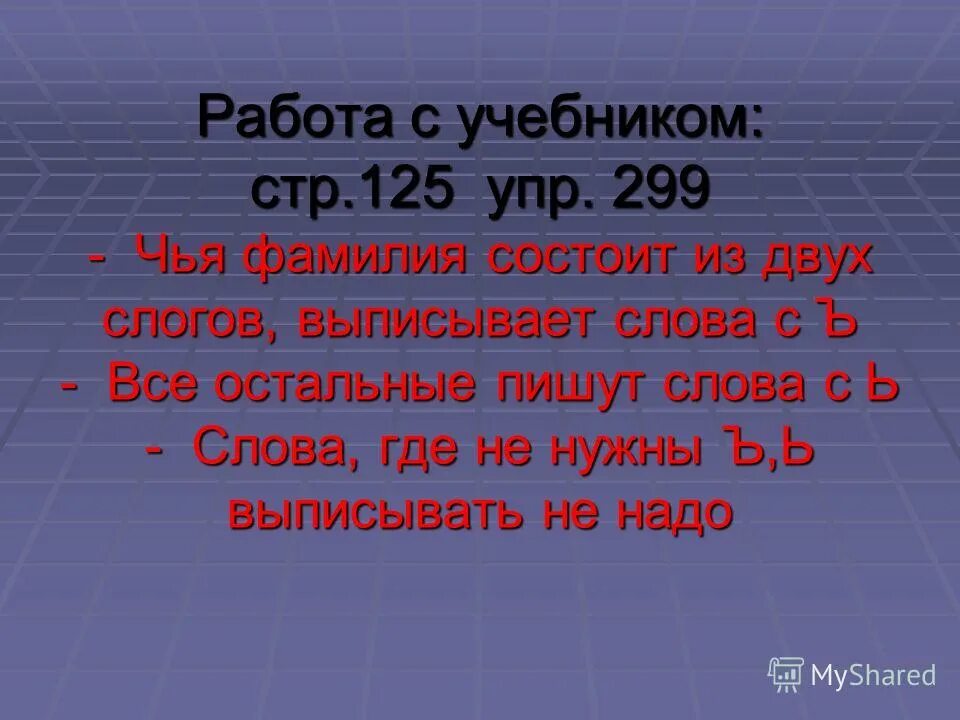 Работа с учебником:
стр.125 упр. 299

- Чья фамилия состоит из двух слогов, выписывает слова с Ъ
- Все остальные пишут слова с Ь
- Слова, где не нужны Ъ,Ь выписывать не надо

MyShared